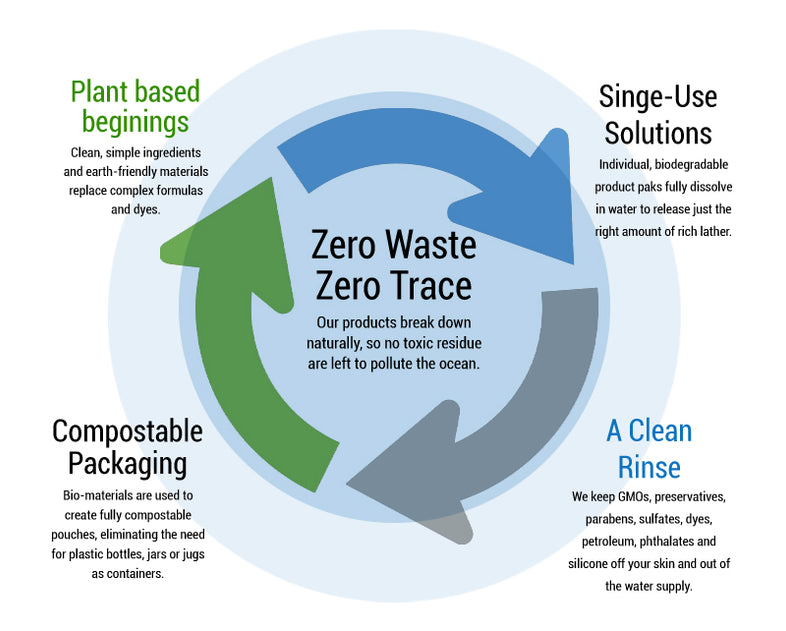 Plant based beginings

Clean, simple ingredients and earth-friendly materials replace complex formulas and dyes.

Singe-Use Solutions

Individual, biodegradable product paks fully dissolve in water to release just the right amount of rich lather.

Zero Waste Zero Trace

Our products break down naturally, so no toxic residue are left to pollute the ocean.

Compostable Packaging

Bio-materials are used to create fully compostable pouches, eliminating the need for plastic bottles, jars or jugs as containers.

A Clean Rinse

We keep GMOs, preservatives, parabens, sulfates, dyes, petroleum, phthalates and silicone off your skin and out of the water supply.